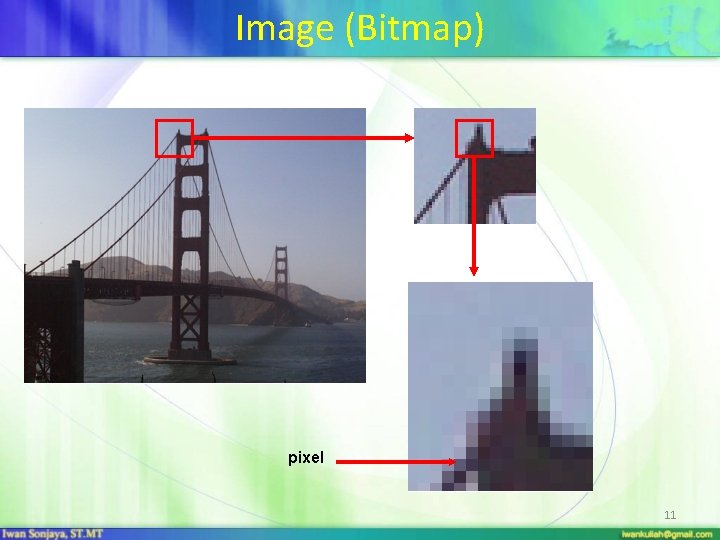 Image (Bitmap)

pixel

11

Iwan Sonjaya, ST.MT

iwankuliah@gmail.com